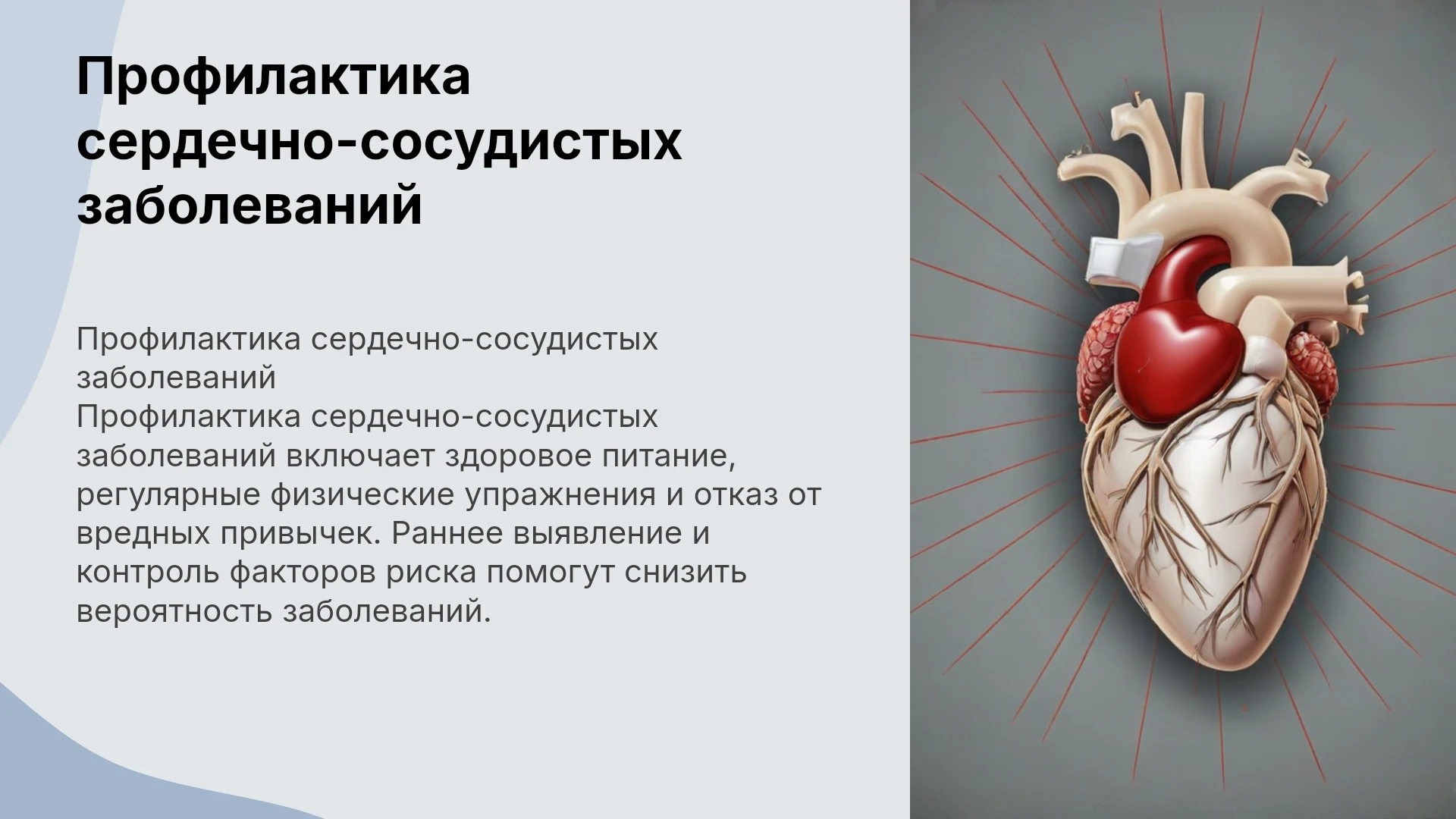 Профилактика сердечно-сосудистых заболеваний

Профилактика сердечно-сосудистых заболеваний

Профилактика сердечно-сосудистых заболеваний включает здоровое питание, регулярные физические упражнения и отказ от вредных привычек. Раннее выявление и контроль факторов риска помогут снизить вероятность заболеваний.